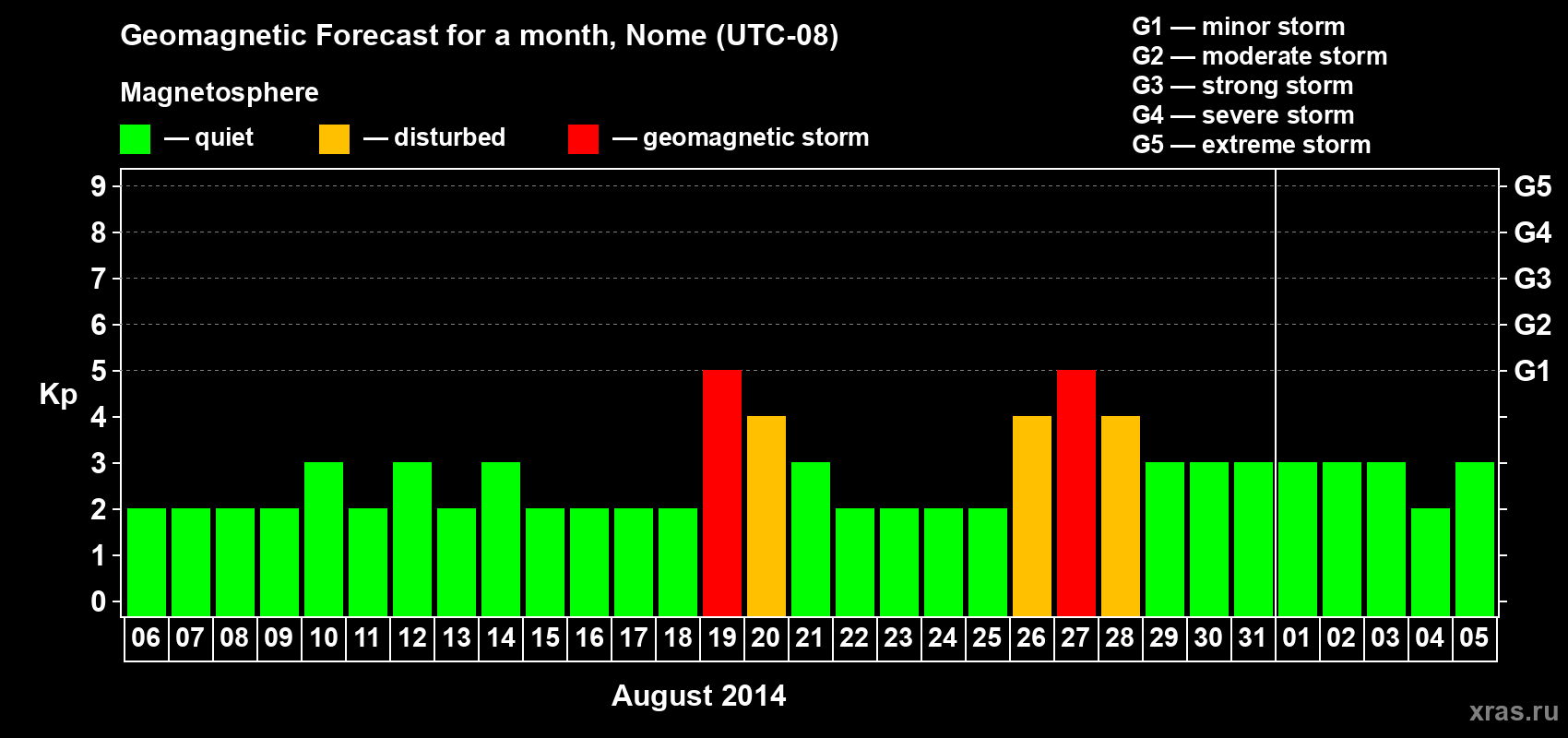 Geomagnetic Forecast for a month, Nome (UTC-08)

Magnetosphere

— quiet — disturbed — geomagnetic storm

G1 — minor storm
G2 — moderate storm
G3 — strong storm
G4 — severe storm
G5 — extreme storm

Kp

9
8
7
6
5
4
3
2
1
0

G5
G4
G3
G2
G1

06 07 08 09 10 11 12 13 14 15 16 17 18 19 20 21 22 23 24 25 26 27 28 29 30 31 01 02 03 04 05

August 2014

xras.ru